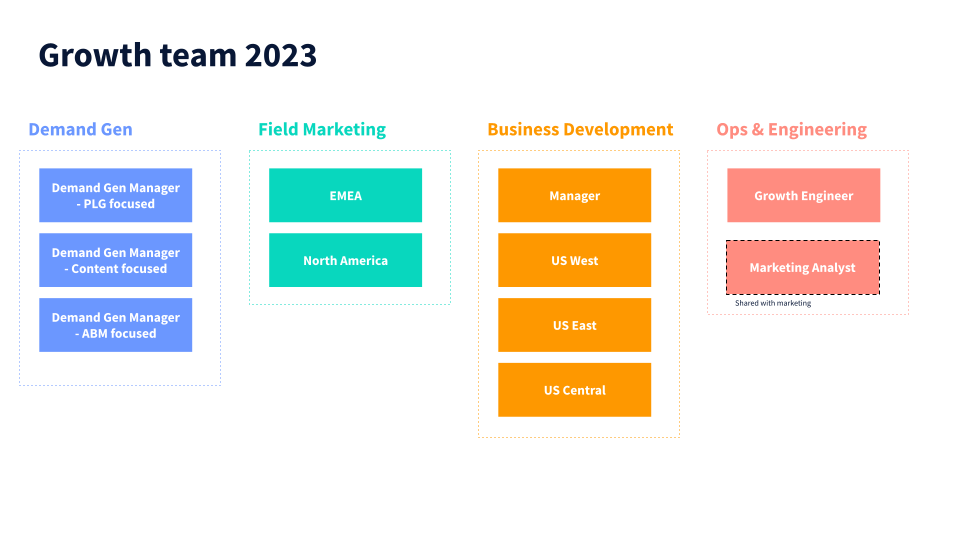 Growth team 2023

Demand Gen

Demand Gen Manager - PLG focused

Demand Gen Manager - Content focused

Demand Gen Manager - ABM focused

Field Marketing

EMEA

North America

Business Development

Manager

US West

US East

US Central

Ops & Engineering

Growth Engineer

Marketing Analyst

Shared with marketing